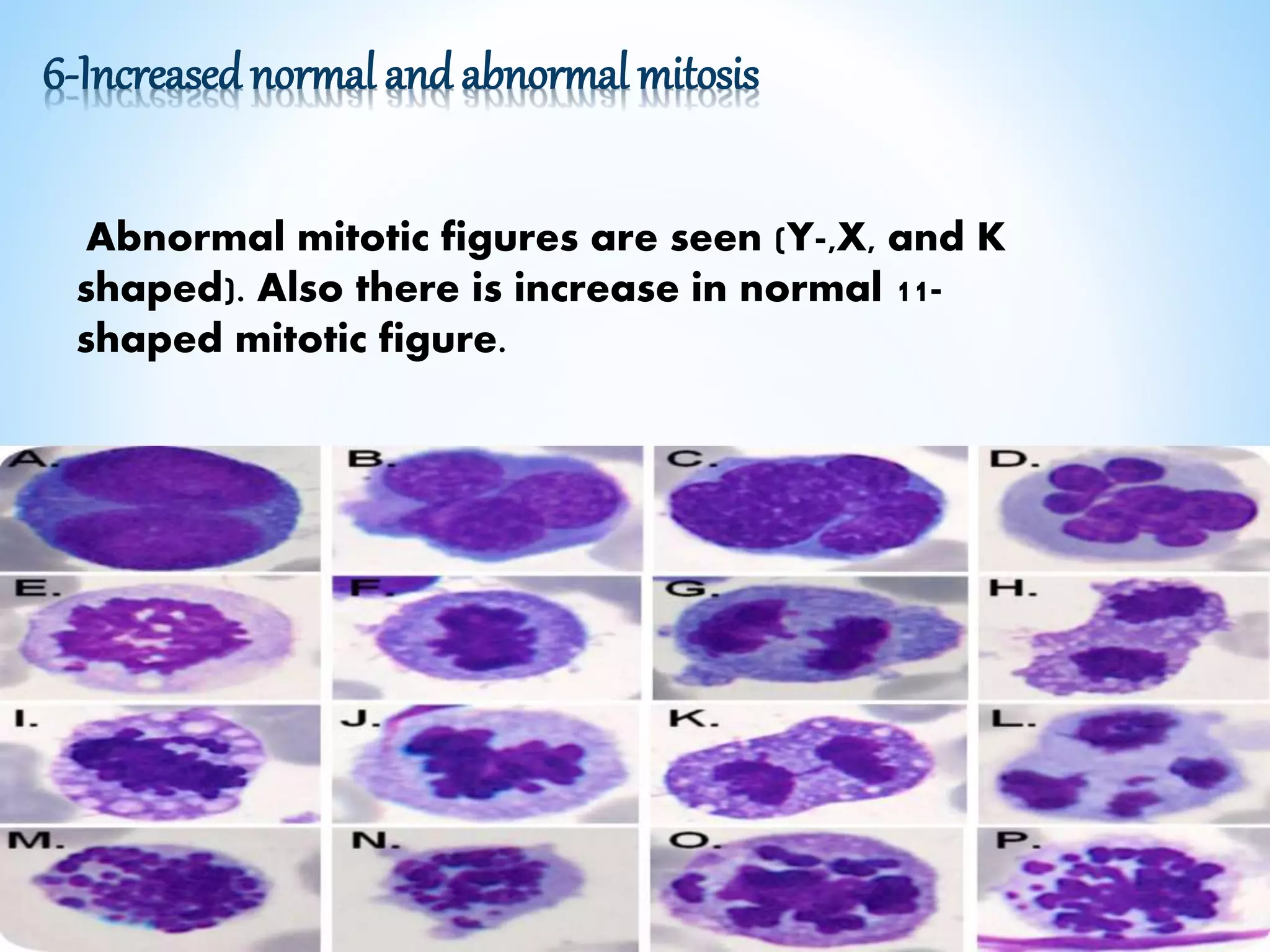 6-Increased normal and abnormal mitosis

Abnormal mitotic figures are seen (Y-,X, and K shaped). Also there is increase in normal 11-shaped mitotic figure.

A. B. C. D.
E. F. G. H.
I. J. K. L.
M. N. O. P.